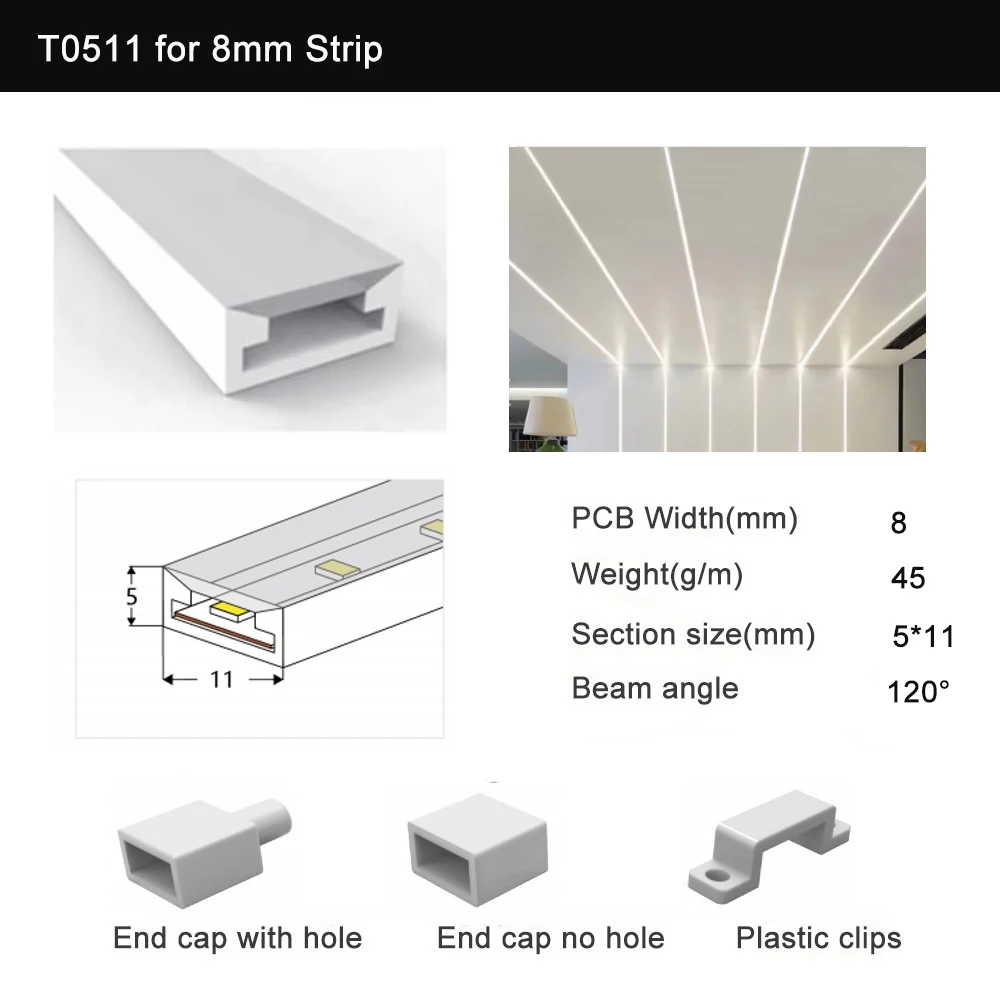 T0511 for 8mm Strip

5

11

PCB Width(mm) 8
Weight(g/m) 45
Section size(mm) 5*11
Beam angle 120°

End cap with hole

End cap no hole

Plastic clips